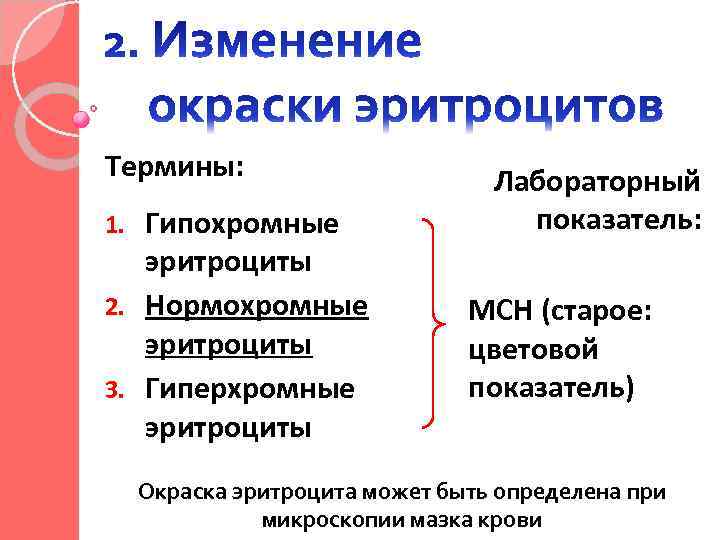 2. Изменение окраски эритроцитов

Термины:

1. Гипохромные эритроциты
2. Нормохромные эритроциты
3. Гиперхромные эритроциты

Лабораторный показатель:

МСН (старое: цветовой показатель)

Окраска эритроцита может быть определена при микроскопии мазка крови